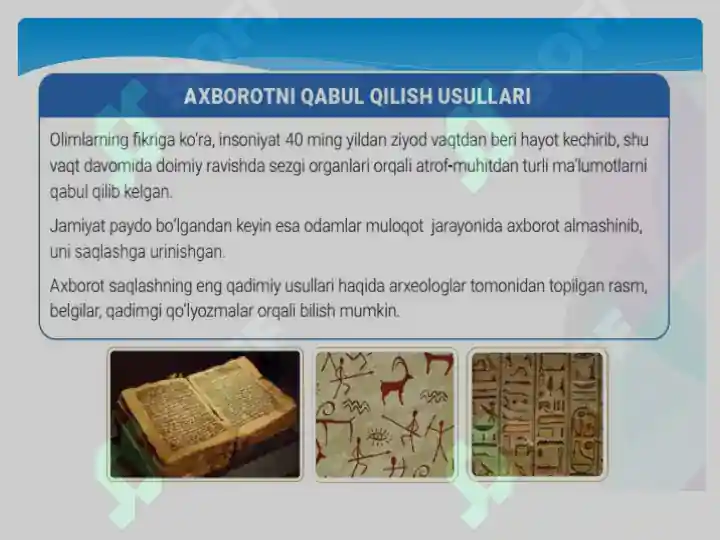 AXBOROTNI QABUL QILISH USULLARI

Olimlarning fikriga ko'ra, insoniyat 40 ming yildan ziyod vaqtdan beri hayot kechirib, shu vaqt davomida doimiy ravishda sezgi organlari orqali atrof-muhitdan turli ma'lumotlarni qabul qilib kelgan.

Jamiyat paydo bo'lgandan keyin esa odamlar muloqot jarayonida axborot almashinib, uni saqlashga urinishgan.

Axborot saqlashning eng qadimiy usullari haqida arxeologlar tomonidan topilgan rasm, belgilar, qadimgi qo'lyozmalar orqali bilish mumkin.